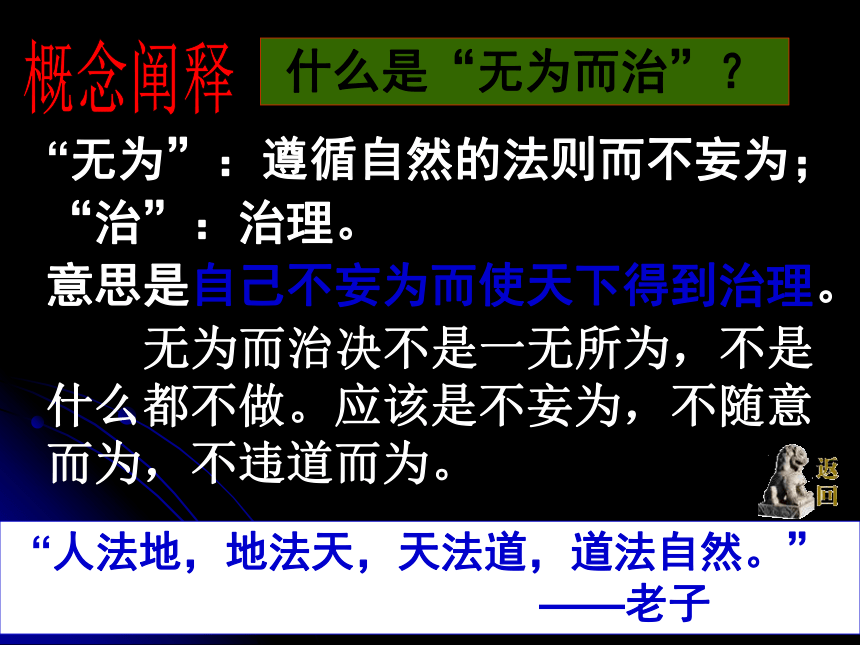 概念阐释

什么是“无为而治”？

“无为”：遵循自然的法则而不妄为；
“治”：治理。
意思是自己不妄为而使天下得到治理。

无为而治决不是一无所为，不是什么都不做。应该是不妄为，不随意而为，不违道而为。

返回

“人法地，地法天，天法道，道法自然。”
——老子